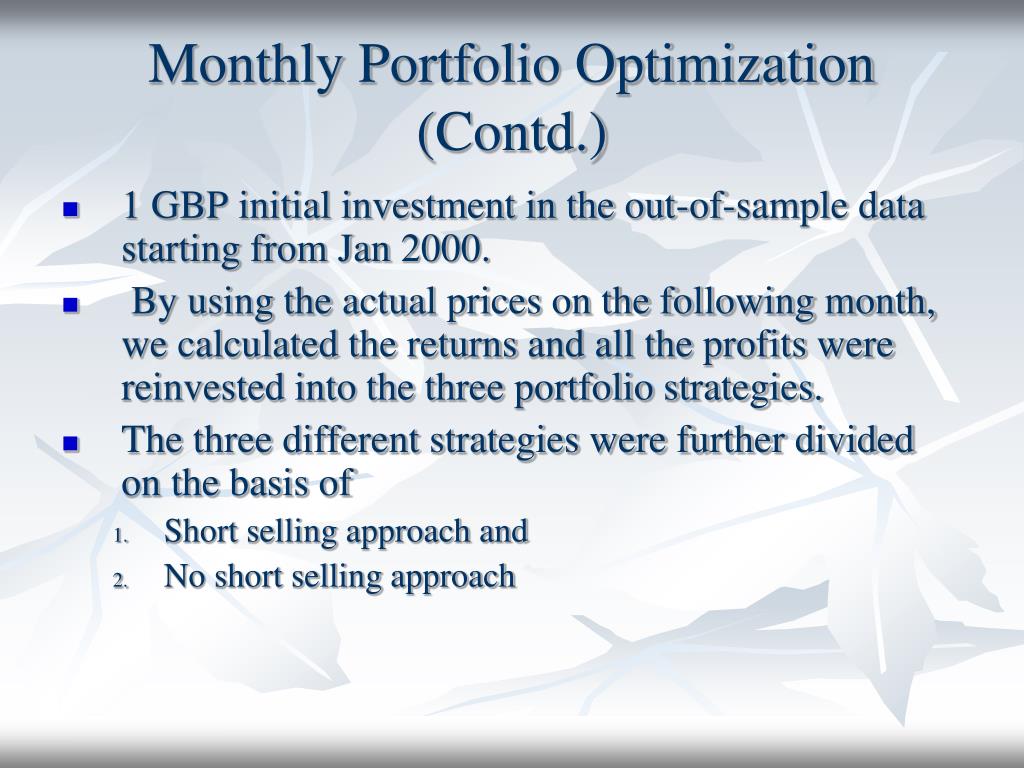 Monthly Portfolio Optimization (Contd.)

- 1 GBP initial investment in the out-of-sample data starting from Jan 2000.
- By using the actual prices on the following month, we calculated the returns and all the profits were reinvested into the three portfolio strategies.
- The three different strategies were further divided on the basis of
  1. Short selling approach and
  2. No short selling approach